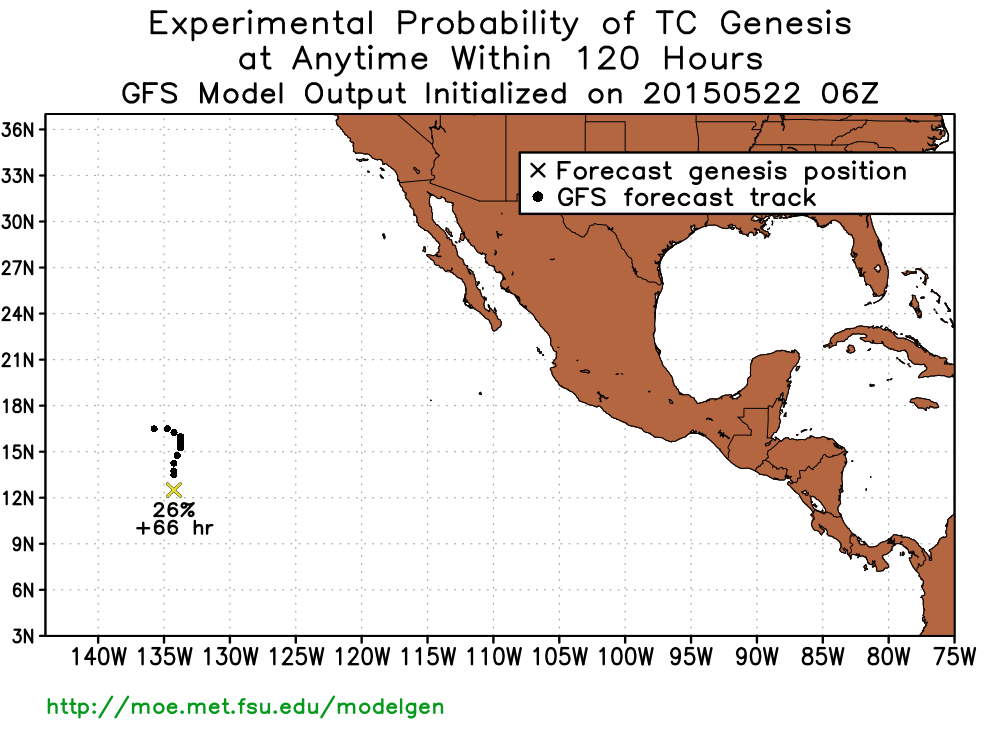 Experimental Probability of TC Genesis
at Anytime Within 120 Hours
GFS Model Output Initialized on 20150522 06Z

× Forecast genesis position
● GFS forecast track

36N
33N
30N
27N
24N
21N
18N
15N
12N
9N
6N
3N

26%
+66 hr

140W 135W 130W 125W 120W 115W 110W 105W 100W 95W 90W 85W 80W 75W

http://moe.met.fsu.edu/modelgen